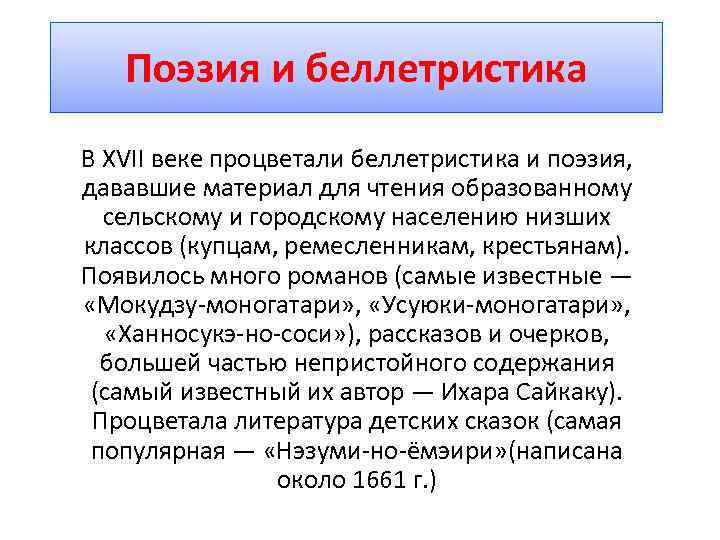 Поэзия и беллетристика

В XVII веке процветали беллетристика и поэзия, дававшие материал для чтения образованному сельскому и городскому населению низших классов (купцам, ремесленникам, крестьянам). Появилось много романов (самые известные — «Мокудзу-моногатари», «Усуюки-моногатари», «Ханносукэ-но-соси»), рассказов и очерков, большей частью непристойного содержания (самый известный их автор — Ихара Сайкаку). Процветала литература детских сказок (самая популярная — «Нэзуми-но-ёмэири»(написана около 1661 г.)